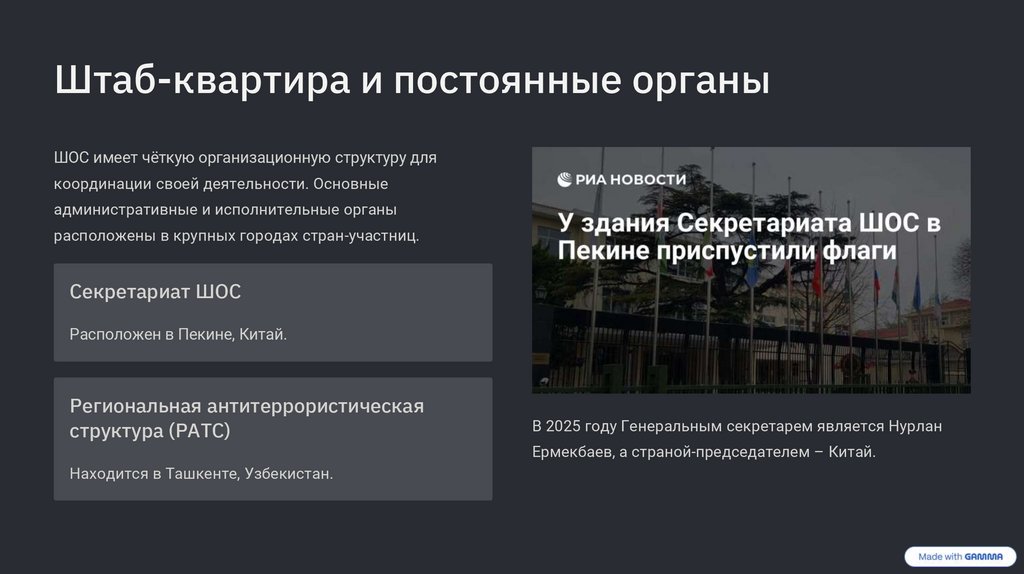 Штаб-квартира и постоянные органы

ШОС имеет чёткую организационную структуру для координации своей деятельности. Основные административные и исполнительные органы расположены в крупных городах стран-участниц.

Секретариат ШОС

Расположен в Пекине, Китай.

Региональная антитеррористическая структура (РАТС)

Находится в Ташкенте, Узбекистан.

РИА НОВОСТИ

У здания Секретариата ШОС в Пекине приспустили флаги

В 2025 году Генеральным секретарем является Нурлан Ермекбаев, а страной-председателем – Китай.

Made with GAMMA